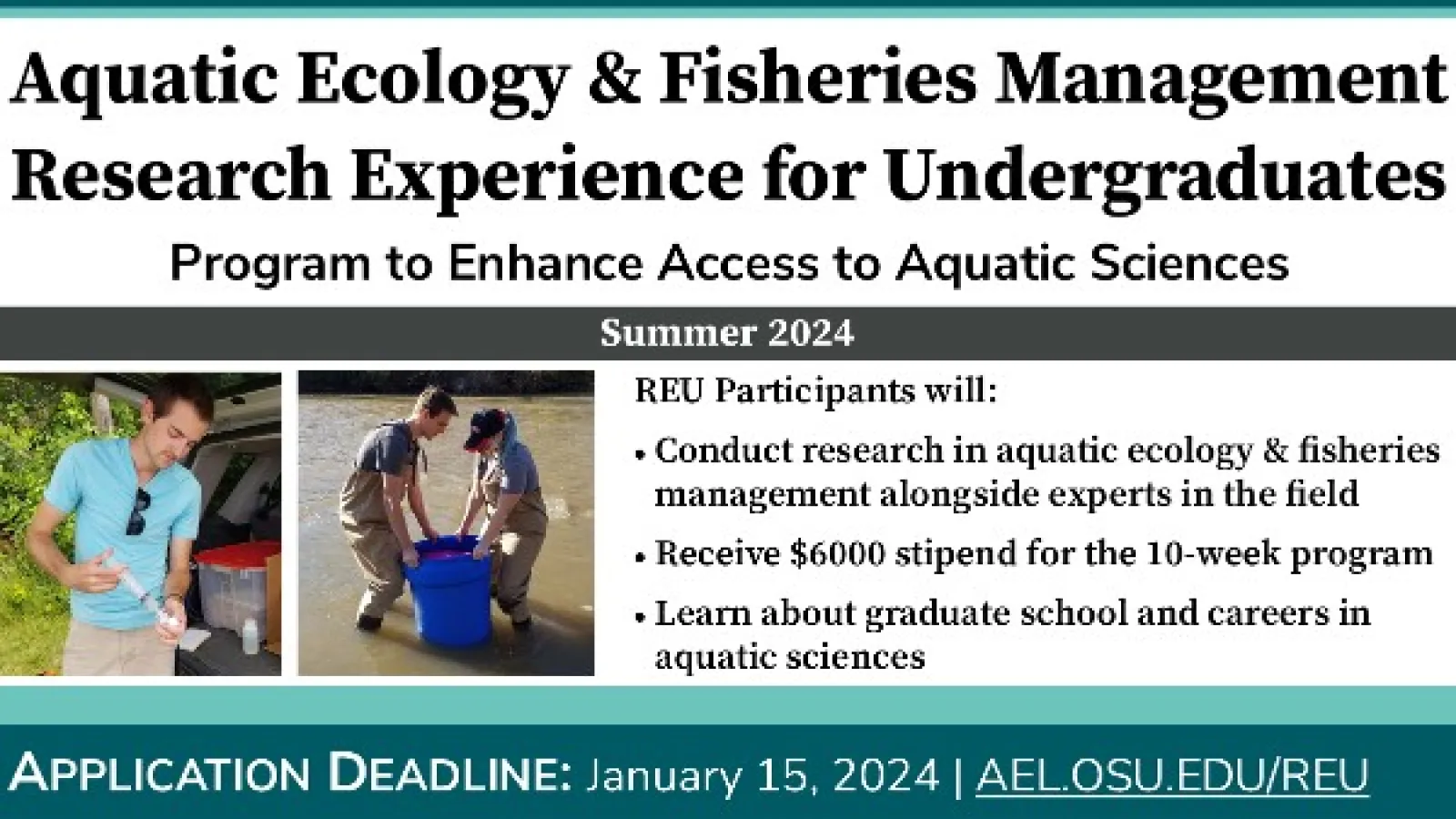 Aquatic Ecology & Fisheries Management Research Experience for Undergraduates

Program to Enhance Access to Aquatic Sciences

Summer 2024

REU Participants will:

• Conduct research in aquatic ecology & fisheries management alongside experts in the field

• Receive $6000 stipend for the 10-week program

• Learn about graduate school and careers in aquatic sciences

APPLICATION DEADLINE: January 15, 2024 | AEL.OSU.EDU/REU